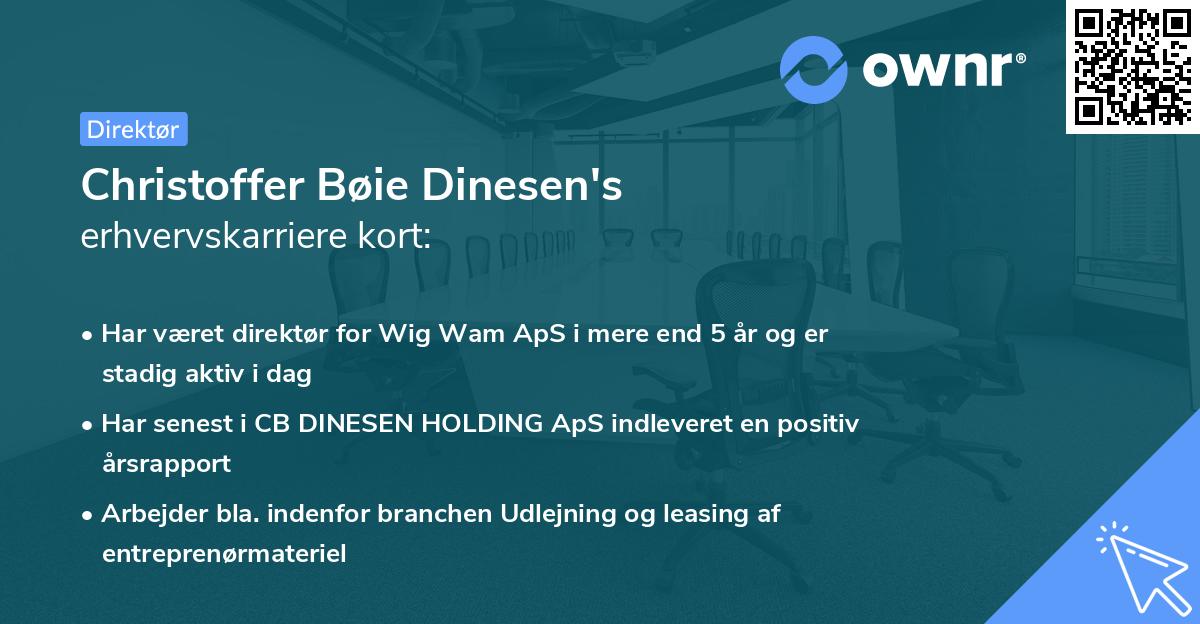 ownr®

Direktør

Christoffer Bøie Dinesen's
erhvervskarriere kort:

• Har været direktør for Wig Wam ApS i mere end 5 år og er stadig aktiv i dag

• Har senest i CB DINESEN HOLDING ApS indleveret en positiv årsrapport

• Arbejder bla. indenfor branchen Udlejning og leasing af entreprenørmateriel